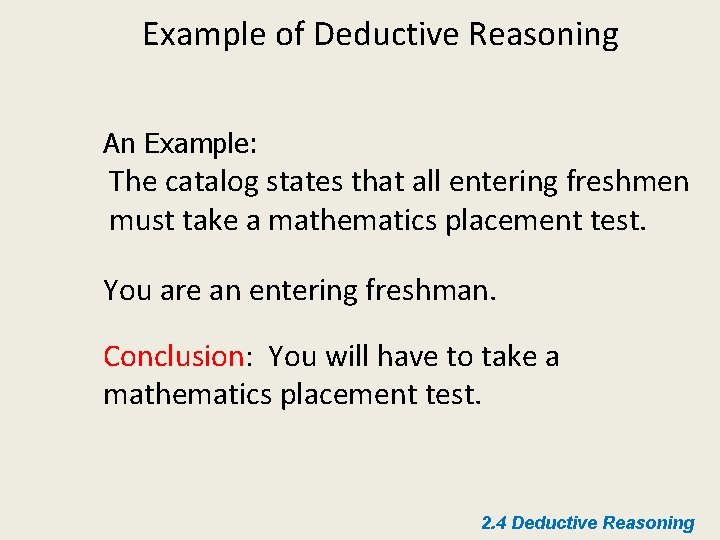 Example of Deductive Reasoning

An Example:
The catalog states that all entering freshmen must take a mathematics placement test.

You are an entering freshman.

Conclusion: You will have to take a mathematics placement test.

2.4 Deductive Reasoning